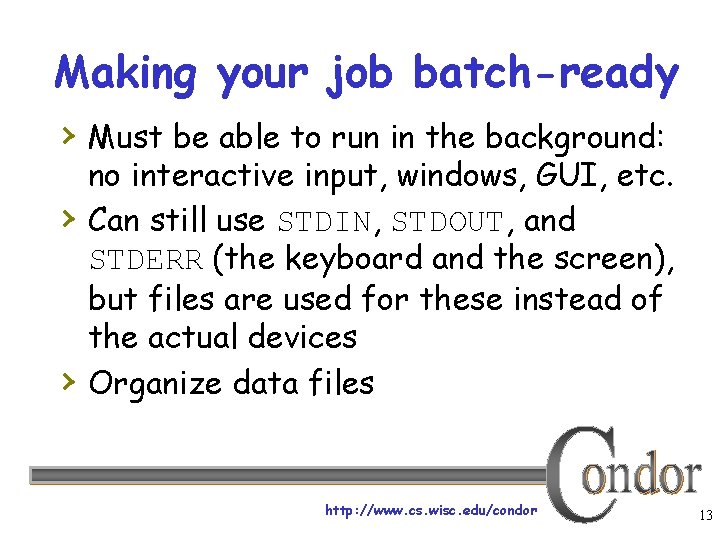 Making your job batch-ready

› Must be able to run in the background: no interactive input, windows, GUI, etc.

› Can still use STDIN, STDOUT, and STDERR (the keyboard and the screen), but files are used for these instead of the actual devices

› Organize data files

Condor

http://www.cs.wisc.edu/condor

13